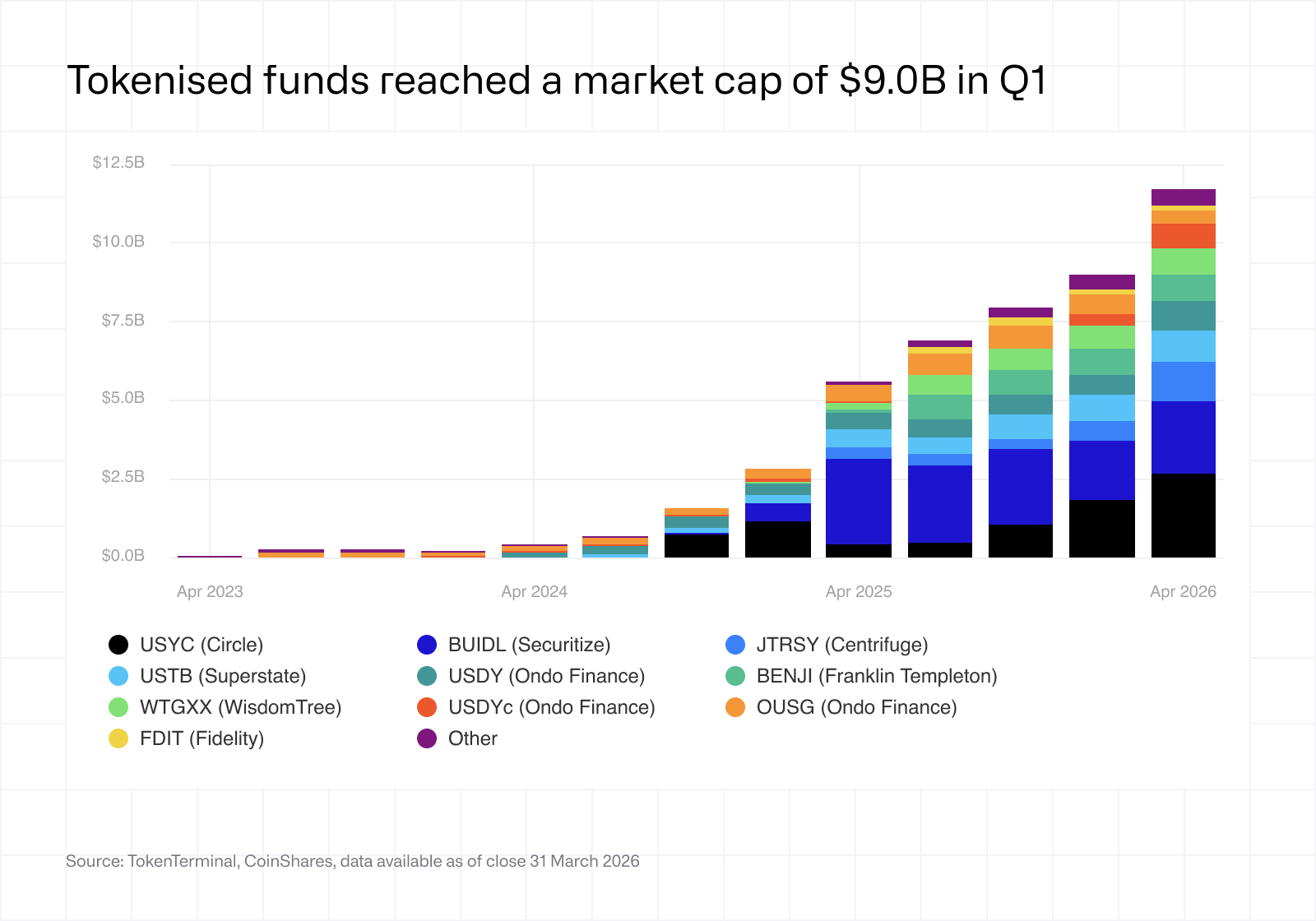 Tokenised funds reached a market cap of $9.0B in Q1

$12.5B
$10.0B
$7.5B
$5.0B
$2.5B
$0.0B

Apr 2023
Apr 2024
Apr 2025
Apr 2026

USYC (Circle)
BUIDL (Securitize)
JTRSY (Centrifuge)
USTB (Superstate)
USDY (Ondo Finance)
BENJI (Franklin Templeton)
WTGXX (WisdomTree)
USDYc (Ondo Finance)
OUSG (Ondo Finance)
FDIT (Fidelity)
Other

Source: TokenTerminal, CoinShares, data available as of close 31 March 2026